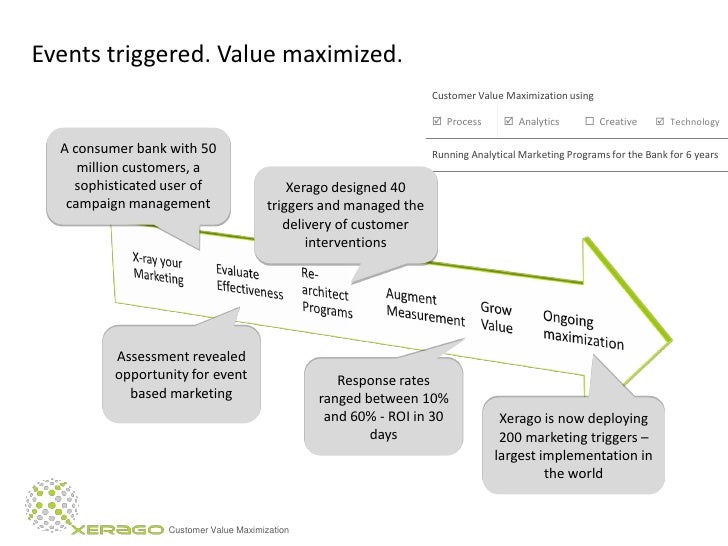 Events triggered. Value maximized.

Customer Value Maximization using

☑ Process ☑ Analytics ☐ Creative ☑ Technology

Running Analytical Marketing Programs for the Bank for 6 years

A consumer bank with 50 million customers, a sophisticated user of campaign management

Xerago designed 40 triggers and managed the delivery of customer interventions

X-ray your Marketing

Evaluate Effectiveness

Re-architect Programs

Augment Measurement

Grow Value

Ongoing maximization

Assessment revealed opportunity for event based marketing

Response rates ranged between 10% and 60% - ROI in 30 days

Xerago is now deploying 200 marketing triggers – largest implementation in the world

XERAGO Customer Value Maximization